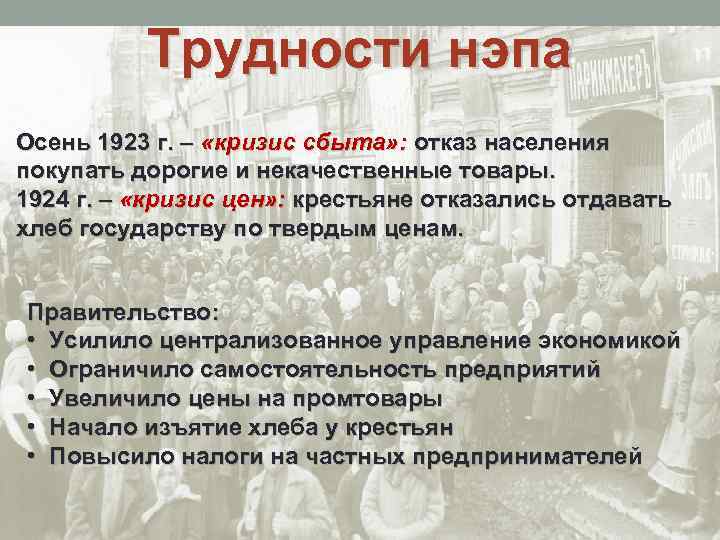 Трудности нэпа

ПАРИКМАХЕРЪ

Осень 1923 г. – «кризис сбыта»: отказ населения покупать дорогие и некачественные товары.
1924 г. – «кризис цен»: крестьяне отказались отдавать хлеб государству по твердым ценам.

Правительство:
• Усилило централизованное управление экономикой
• Ограничило самостоятельность предприятий
• Увеличило цены на промтовары
• Начало изъятие хлеба у крестьян
• Повысило налоги на частных предпринимателей